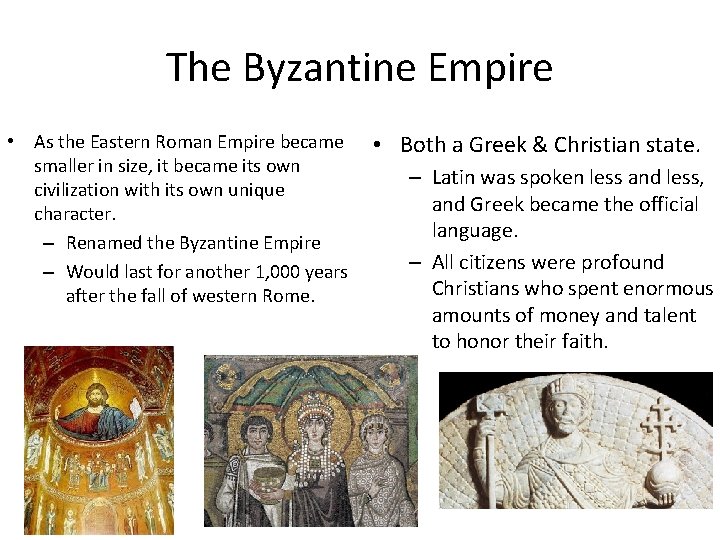 The Byzantine Empire

• As the Eastern Roman Empire became smaller in size, it became its own civilization with its own unique character.
– Renamed the Byzantine Empire
– Would last for another 1,000 years after the fall of western Rome.

• Both a Greek & Christian state.
– Latin was spoken less and less, and Greek became the official language.
– All citizens were profound Christians who spent enormous amounts of money and talent to honor their faith.